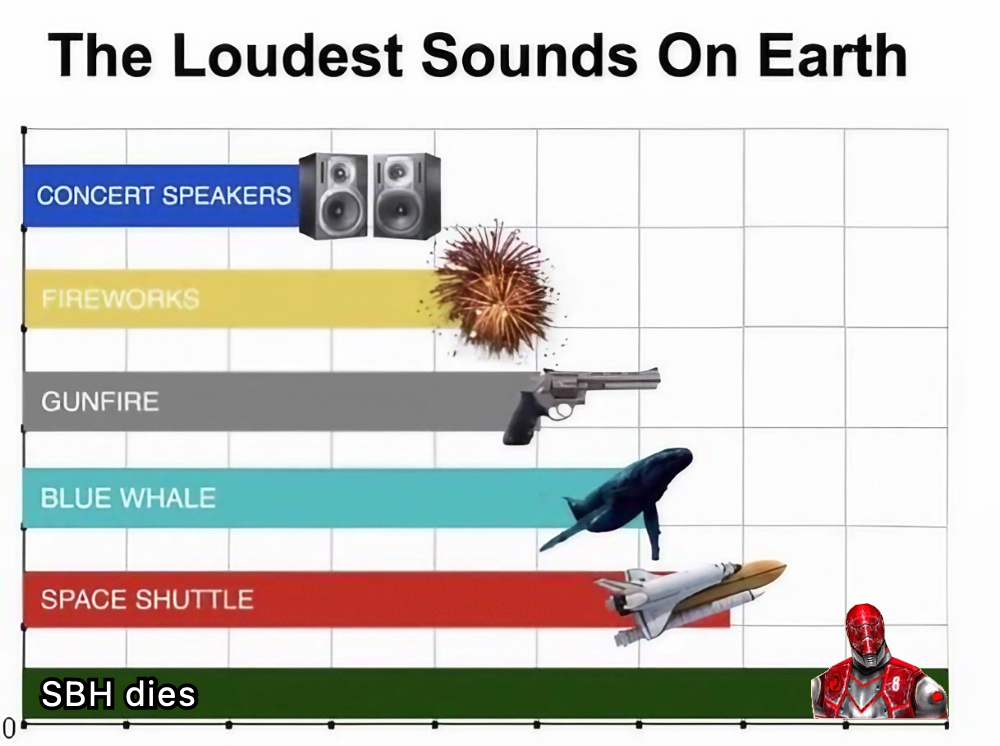 The Loudest Sounds On Earth

CONCERT SPEAKERS

FIREWORKS

GUNFIRE

BLUE WHALE

SPACE SHUTTLE

SBH dies

0